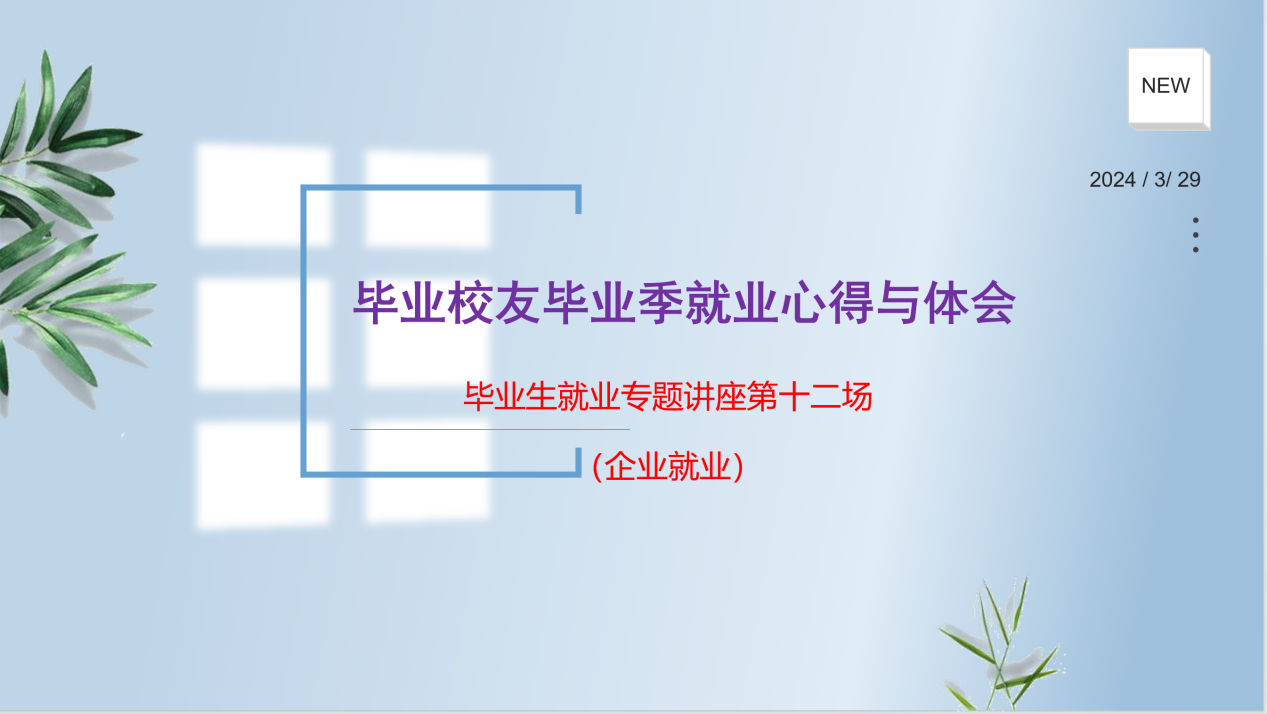 NEW

2024 / 3/ 29

毕业校友毕业季就业心得与体会

毕业生就业专题讲座第十二场

（企业就业）